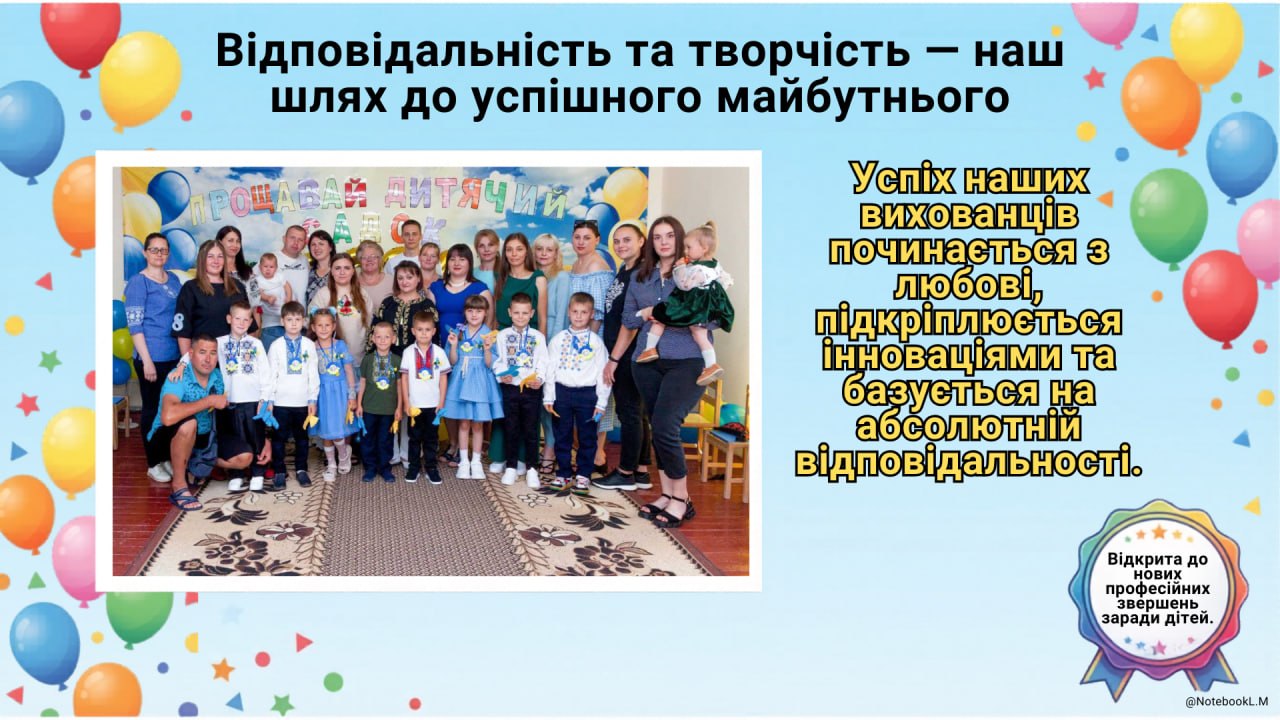 Відповідальність та творчість — наш шлях до успішного майбутнього

ПРОЩАВАЙ ДИТЯЧИЙ САДОК

Успіх наших вихованців починається з любові, підкріплюється інноваціями та базується на абсолютній відповідальності.

Відкрита до нових професійних звершень заради дітей.

@NotebookL.M